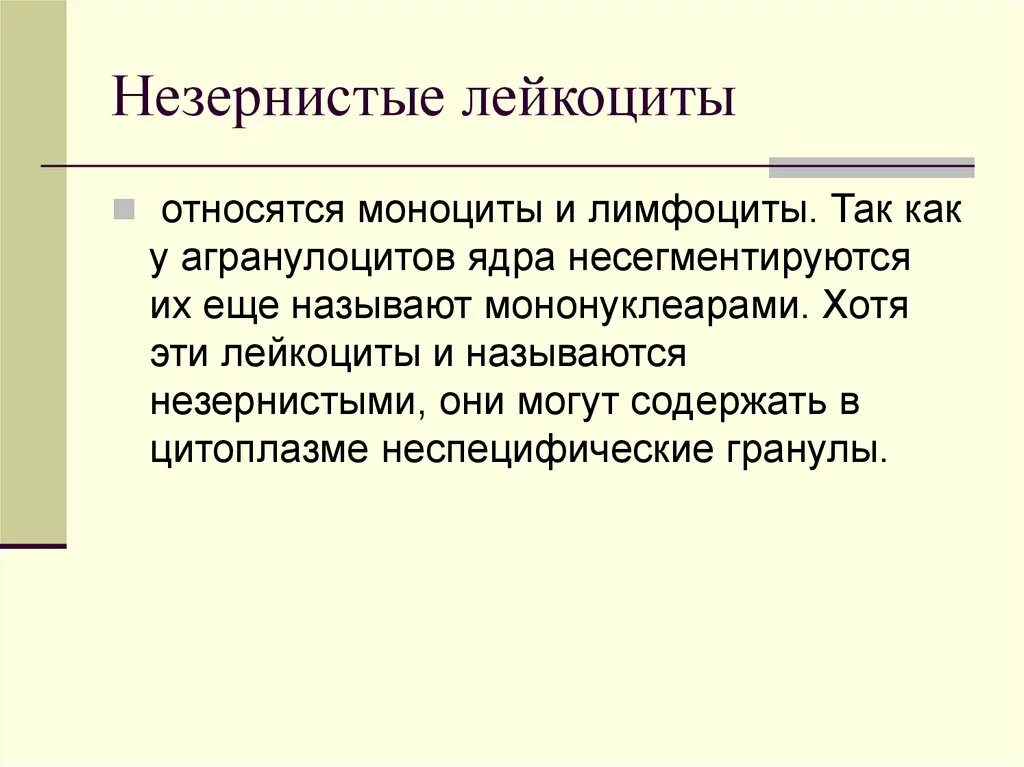 Незернистые лейкоциты

относятся моноциты и лимфоциты. Так как у агранулоцитов ядра несегментируются их еще называют мононуклеарами. Хотя эти лейкоциты и называются незернистыми, они могут содержать в цитоплазме неспецифические гранулы.